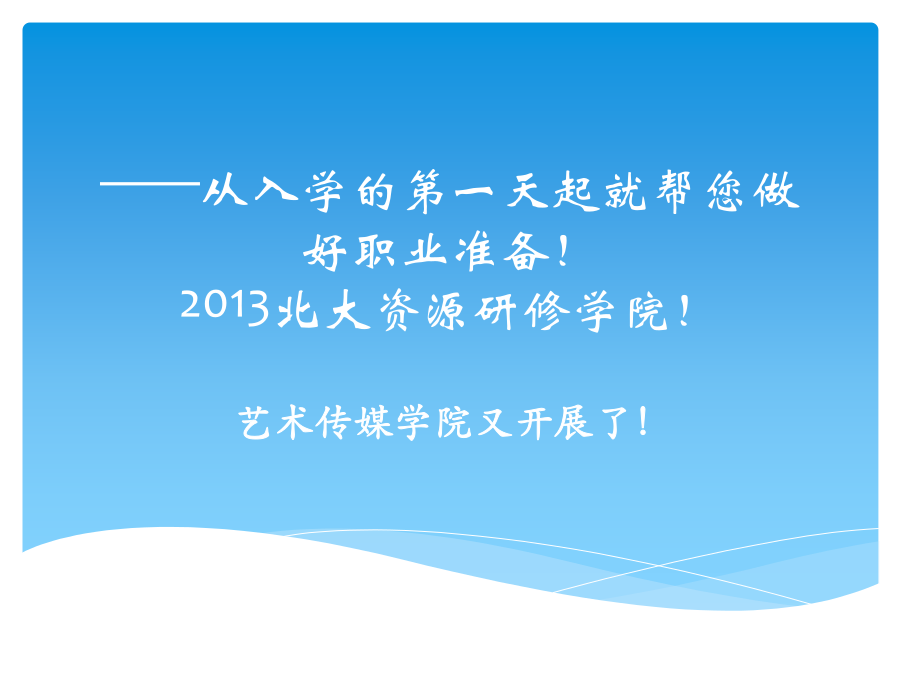 ——从入学的第一天起就帮您做好职业准备！
2013北大资源研修学院！

艺术传媒学院又开展了！